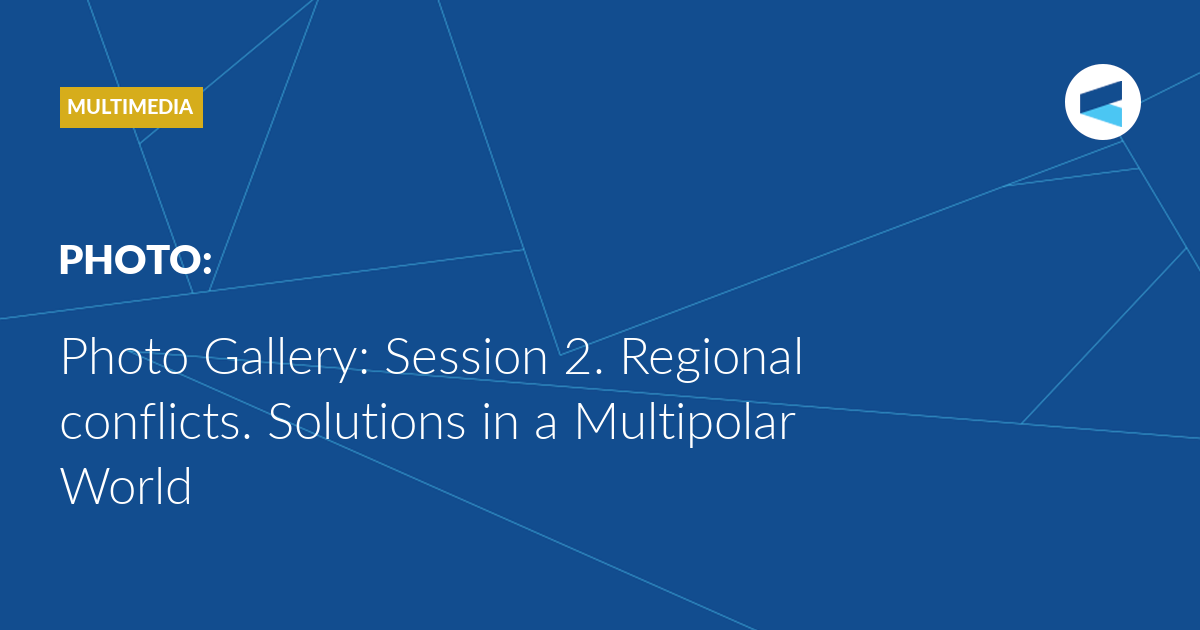 MULTIMEDIA

PHOTO:

Photo Gallery: Session 2. Regional conflicts. Solutions in a Multipolar World